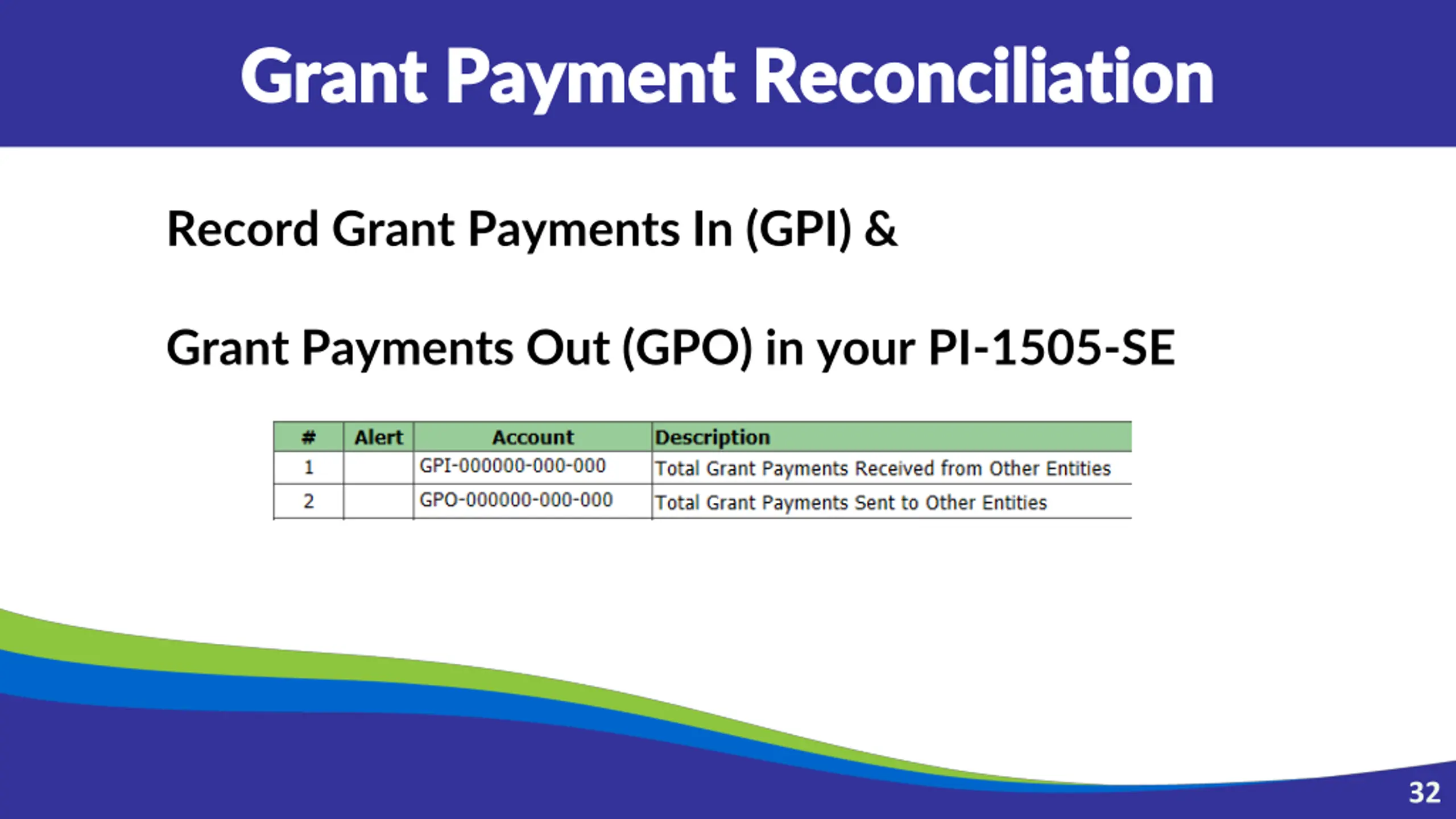 Grant Payment Reconciliation

Record Grant Payments In (GPI) &

Grant Payments Out (GPO) in your PI-1505-SE

| # | Alert | Account | Description |
|---|---|---|---|
| 1 | | GPI-000000-000-000 | Total Grant Payments Received from Other Entities |
| 2 | | GPO-000000-000-000 | Total Grant Payments Sent to Other Entities |

32